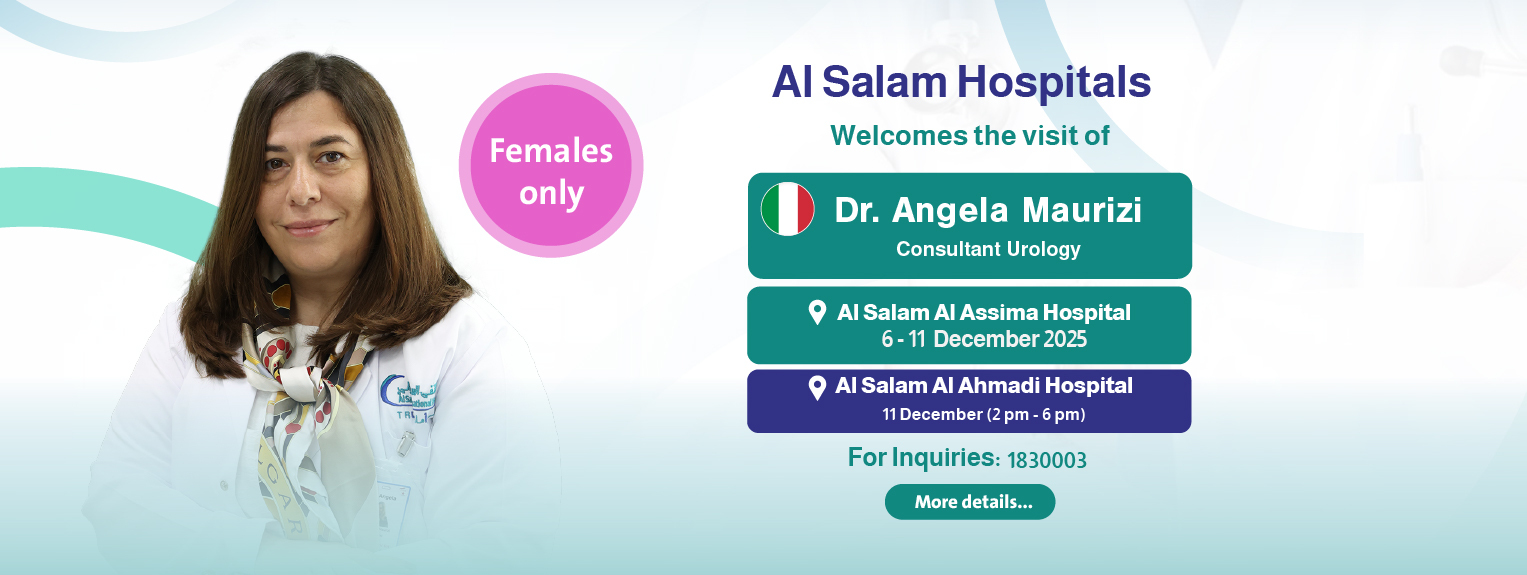 Females only

Al Salam Hospitals

Welcomes the visit of

Dr. Angela Maurizi

Consultant Urology

Al Salam Al Assima Hospital
6 - 11 December 2025

Al Salam Al Ahmadi Hospital
11 December (2 pm - 6 pm)

For Inquiries: 1830003

More details...